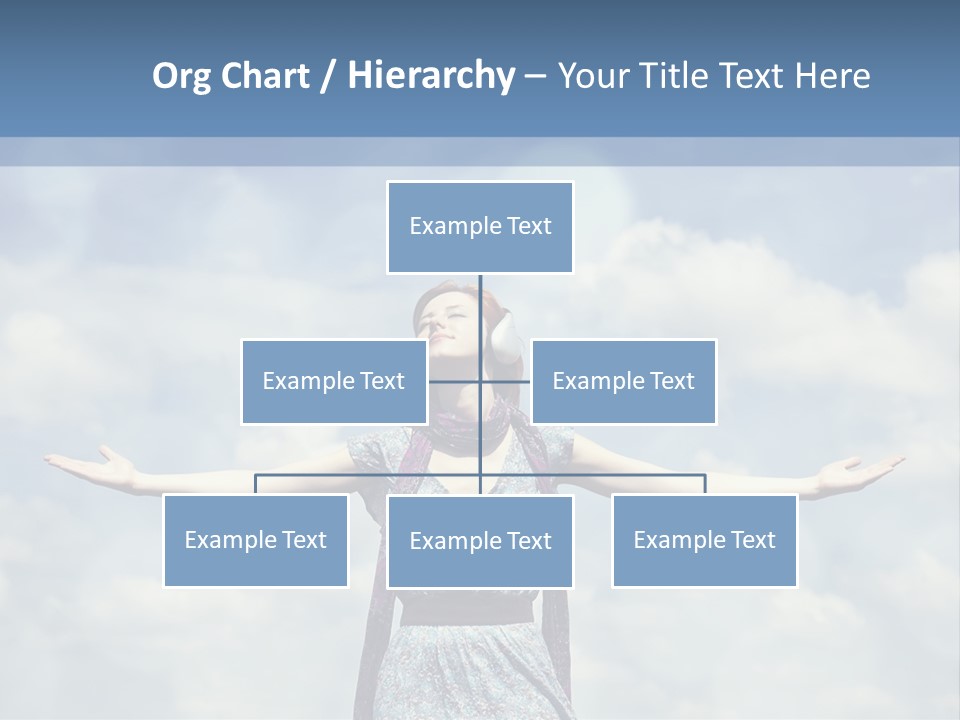 Org Chart / Hierarchy – Your Title Text Here

Example Text

Example Text

Example Text

Example Text

Example Text

Example Text